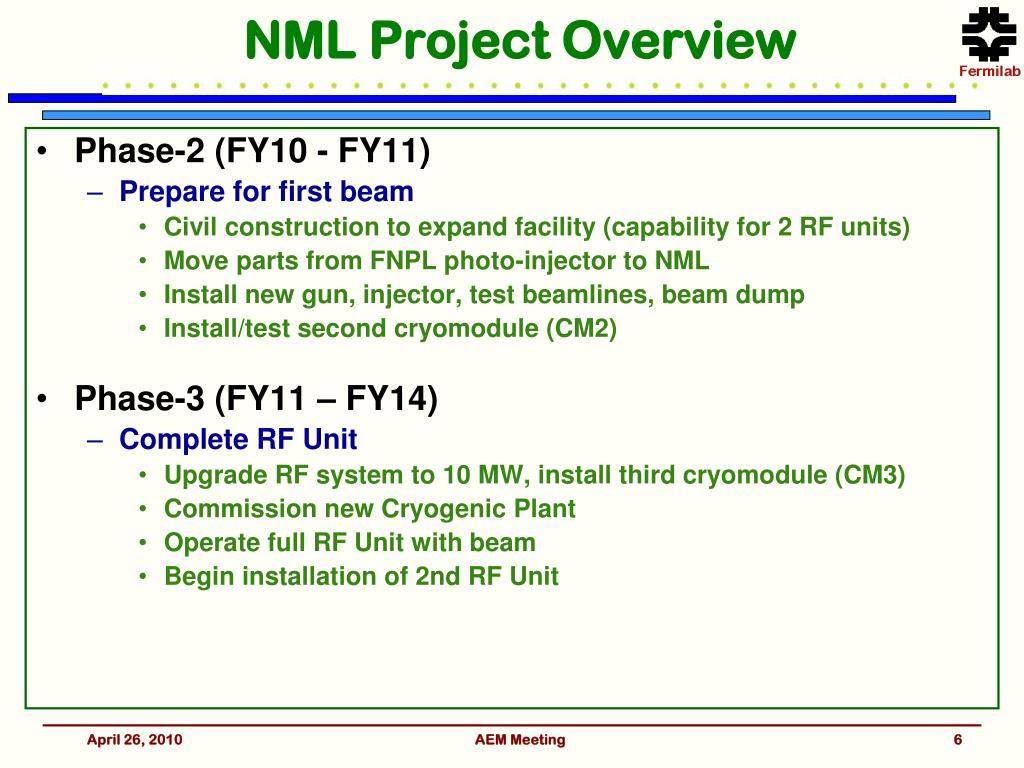 NML Project Overview

Fermilab

• Phase-2 (FY10 - FY11)
– Prepare for first beam
• Civil construction to expand facility (capability for 2 RF units)
• Move parts from FNPL photo-injector to NML
• Install new gun, injector, test beamlines, beam dump
• Install/test second cryomodule (CM2)

• Phase-3 (FY11 – FY14)
– Complete RF Unit
• Upgrade RF system to 10 MW, install third cryomodule (CM3)
• Commission new Cryogenic Plant
• Operate full RF Unit with beam
• Begin installation of 2nd RF Unit

April 26, 2010

AEM Meeting

6